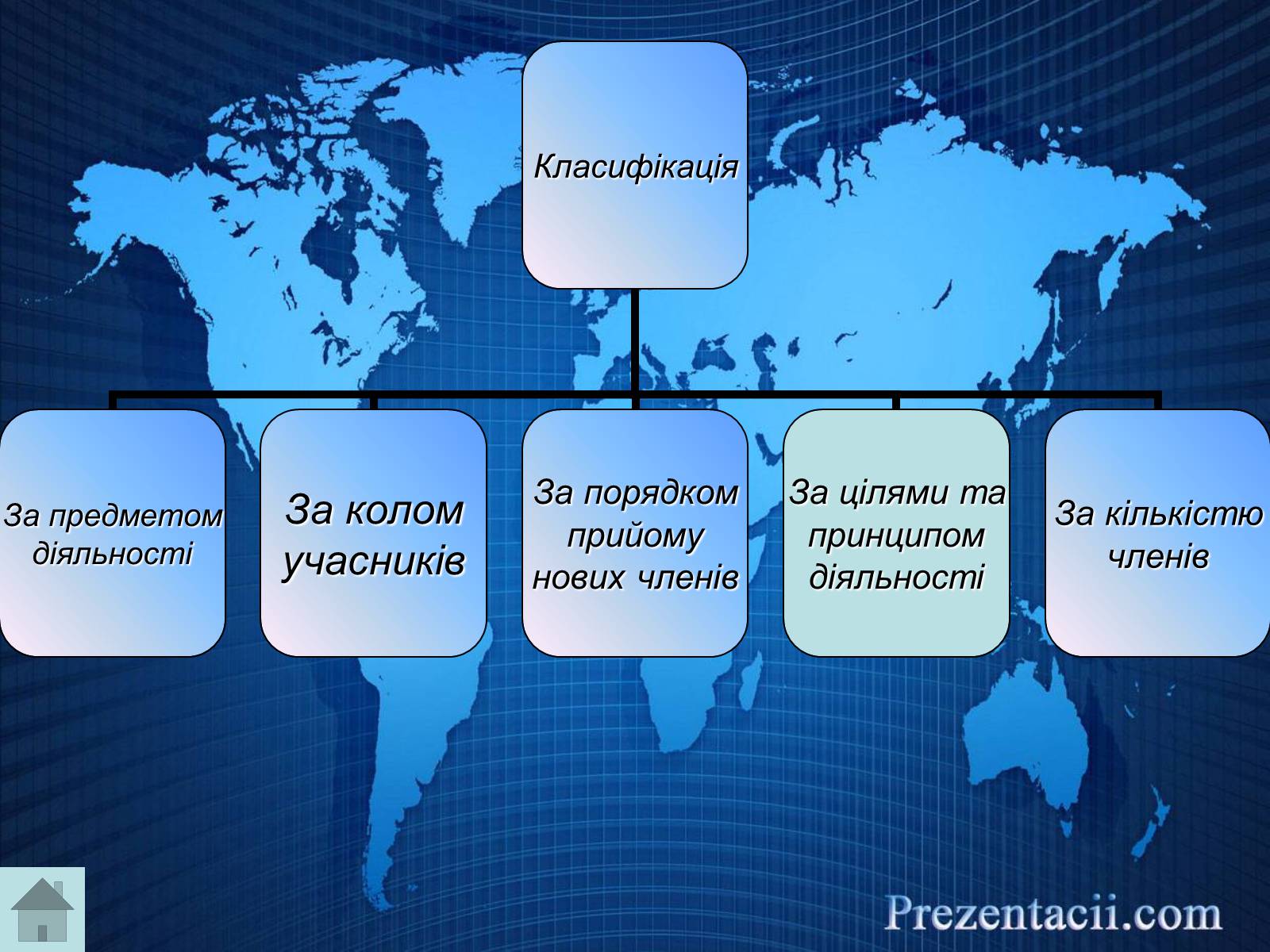 Класифікація

За предметом діяльності

За колом учасників

За порядком прийому нових членів

За цілями та принципом діяльності

За кількістю членів

Prezentacii.com